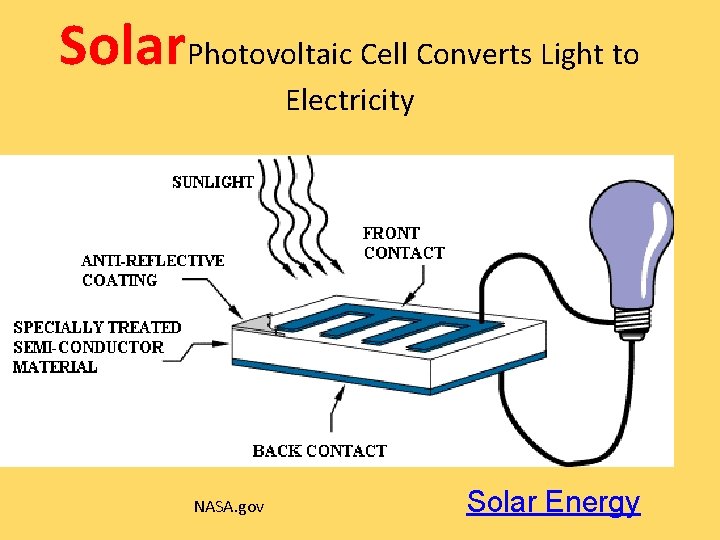 Solar Photovoltaic Cell Converts Light to Electricity

SUNLIGHT

FRONT CONTACT

ANTI-REFLECTIVE COATING

SPECIALLY TREATED SEMI-CONDUCTOR MATERIAL

BACK CONTACT

NASA.gov

Solar Energy